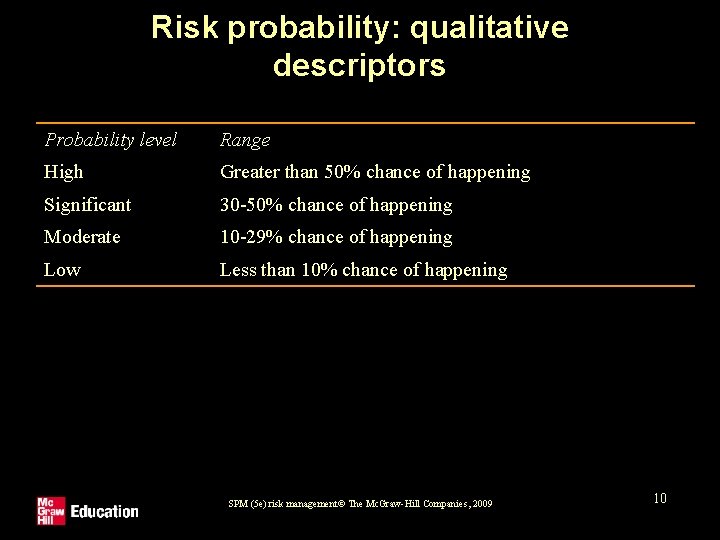 Risk probability: qualitative descriptors

| Probability level | Range |
|---|---|
| High | Greater than 50% chance of happening |
| Significant | 30-50% chance of happening |
| Moderate | 10-29% chance of happening |
| Low | Less than 10% chance of happening |

Mc Graw Hill Education

SPM (5e) risk management© The McGraw-Hill Companies, 2009

10